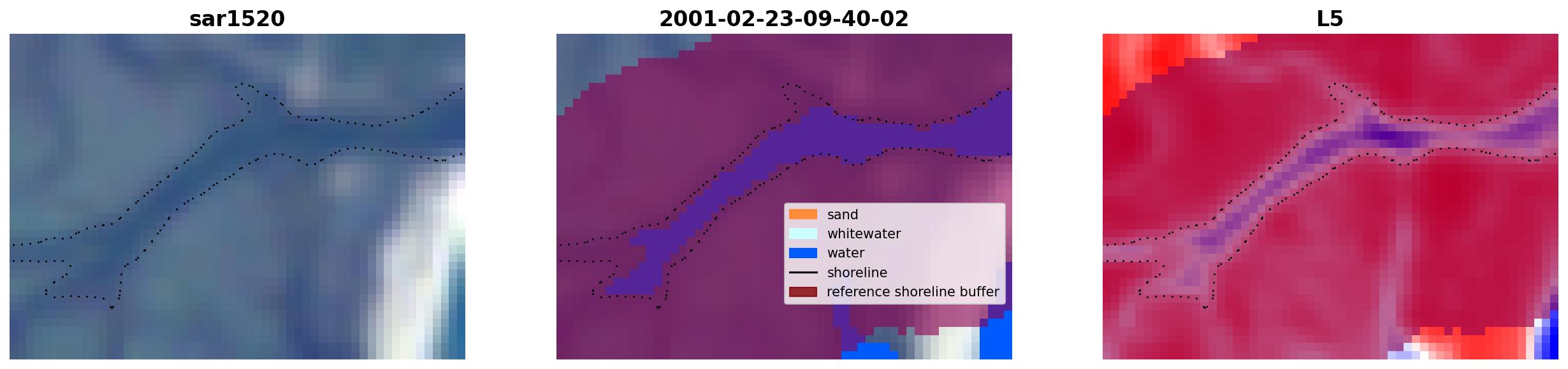 sar1520

2001-02-23-09-40-02

sand
whitewater
water
shoreline
reference shoreline buffer

L5